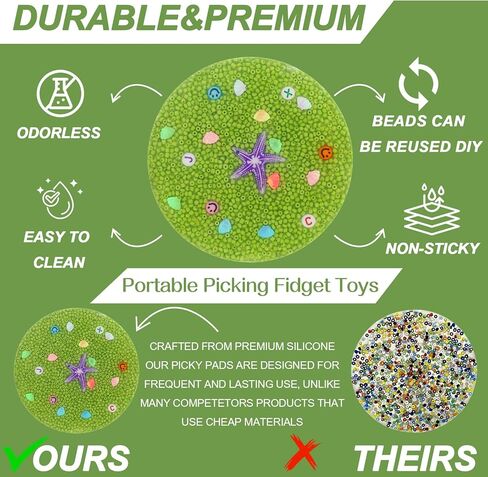 DURABLE&PREMIUM

ODORLESS

BEADS CAN BE REUSED DIY

EASY TO CLEAN

NON-STICKY

Portable Picking Fidget Toys

CRAFTED FROM PREMIUM SILICONE OUR PICKY PADS ARE DESIGNED FOR FREQUENT AND LASTING USE, UNLIKE MANY COMPETETORS PRODUCTS THAT USE CHEAP MATERIALS

OURS

THEIRS